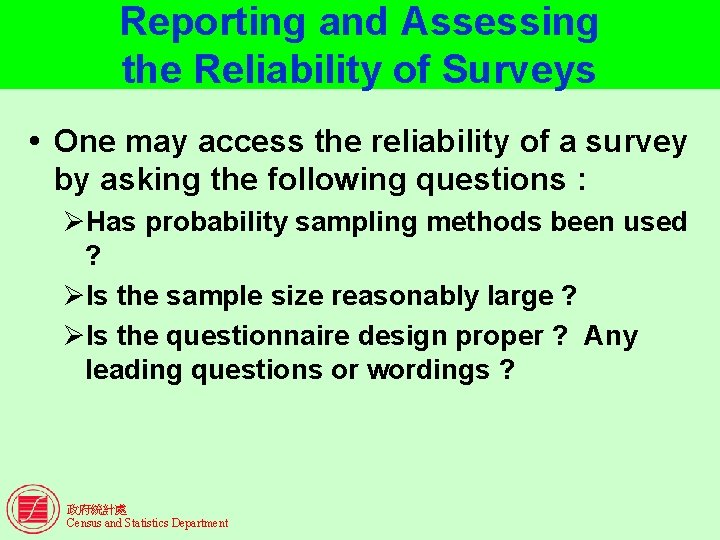 Reporting and Assessing the Reliability of Surveys

• One may access the reliability of a survey by asking the following questions :

➢Has probability sampling methods been used ?

➢Is the sample size reasonably large ?

➢Is the questionnaire design proper ? Any leading questions or wordings ?

政府統計處
Census and Statistics Department